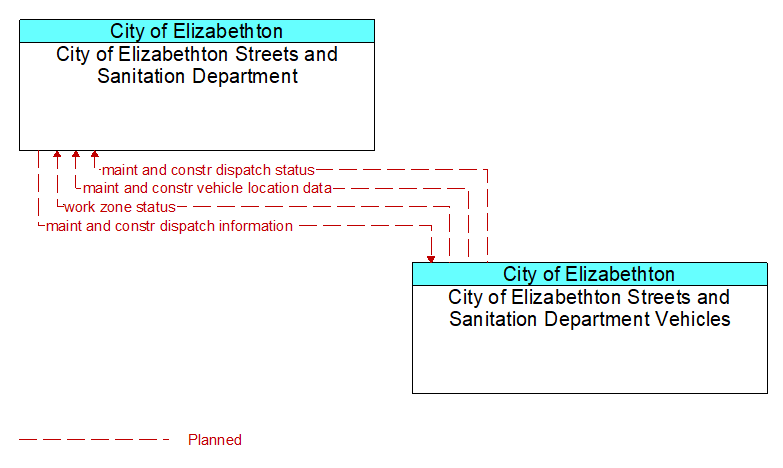 City of Elizabethton
City of Elizabethton Streets and Sanitation Department

maint and constr dispatch status
maint and constr vehicle location data
work zone status
maint and constr dispatch information

City of Elizabethton
City of Elizabethton Streets and Sanitation Department Vehicles

Planned